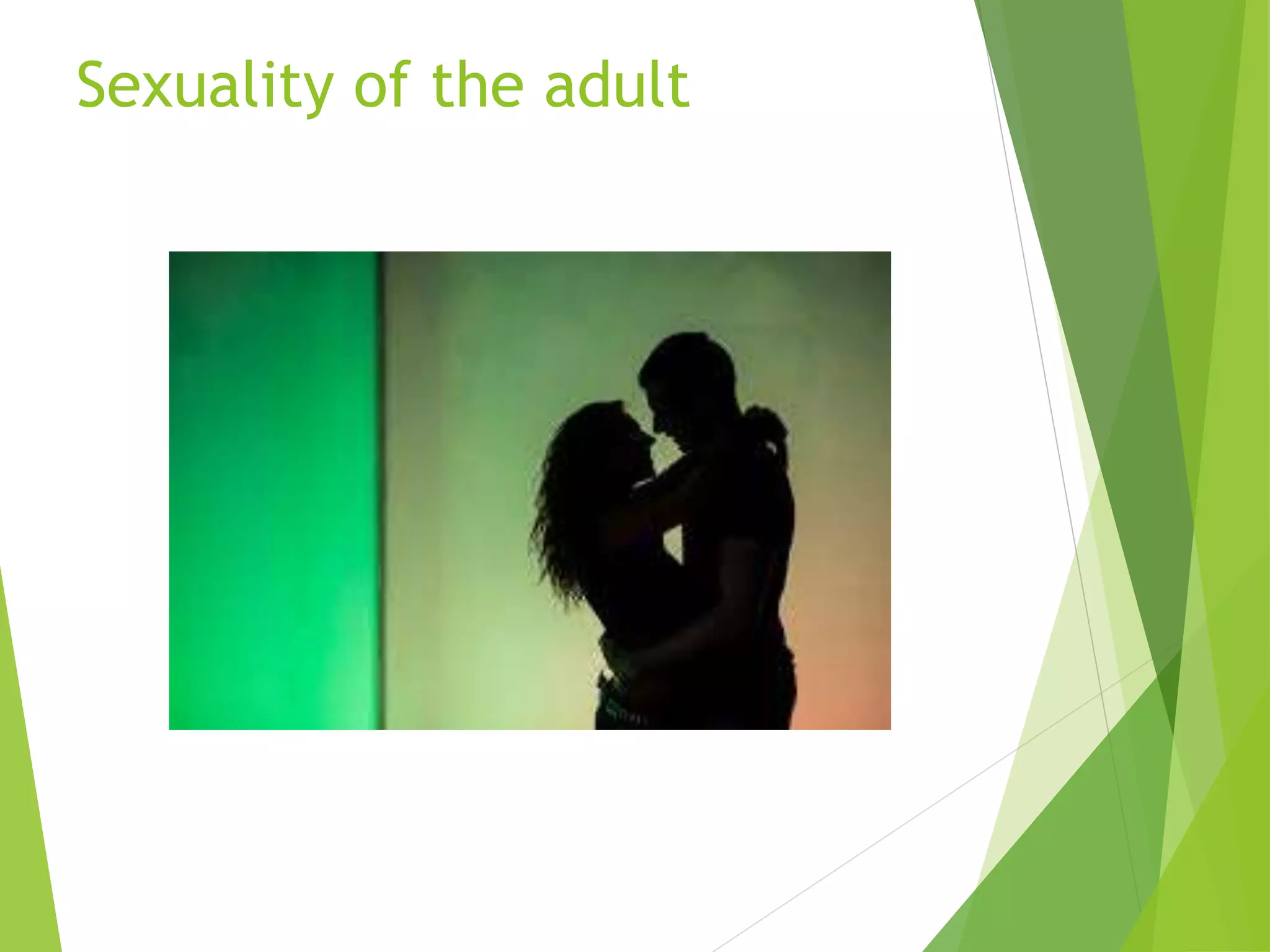 Sexuality of the adult